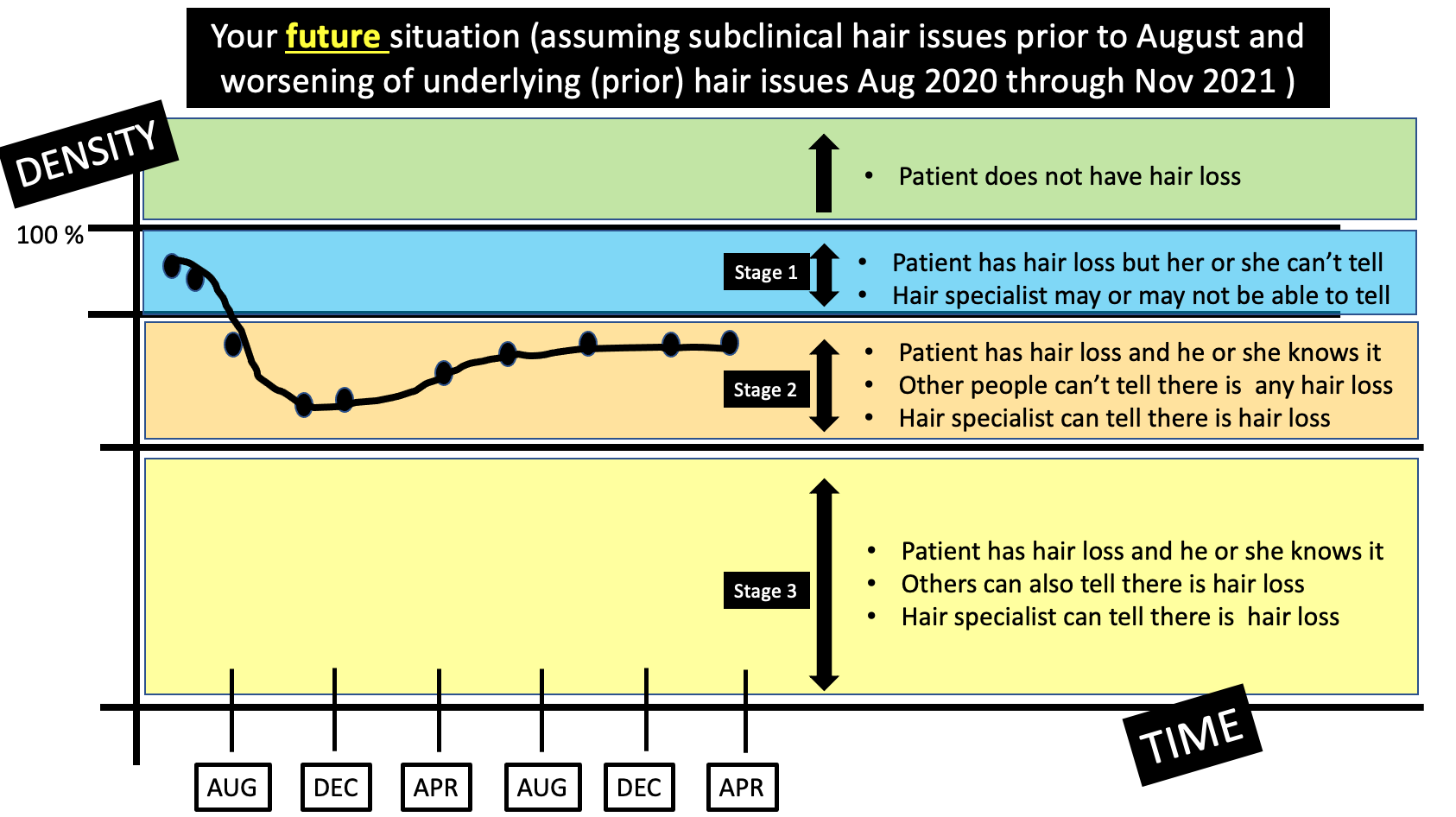 Your future situation (assuming subclinical hair issues prior to August and worsening of underlying (prior) hair issues Aug 2020 through Nov 2021 )

DENSITY

100 %

• Patient does not have hair loss

Stage 1

• Patient has hair loss but her or she can't tell
• Hair specialist may or may not be able to tell

Stage 2

• Patient has hair loss and he or she knows it
• Other people can't tell there is any hair loss
• Hair specialist can tell there is hair loss

Stage 3

• Patient has hair loss and he or she knows it
• Others can also tell there is hair loss
• Hair specialist can tell there is hair loss

TIME

AUG DEC APR AUG DEC APR